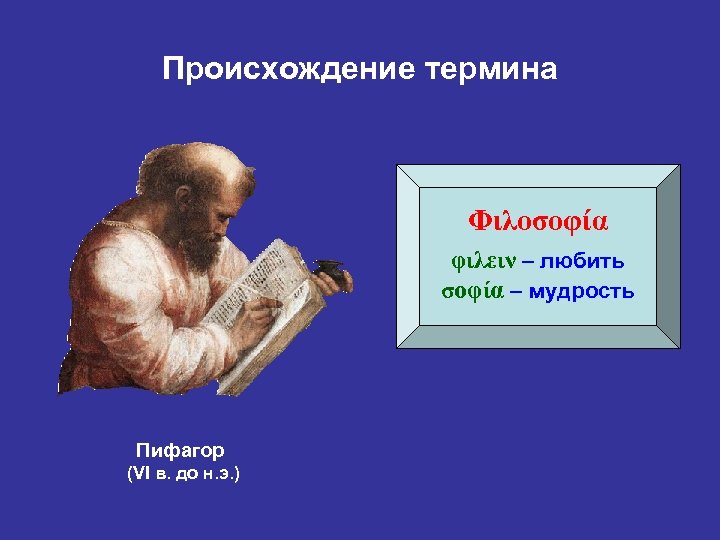 Происхождение термина

Φιλοσοφία
φιλειν – любить
σοφία – мудрость

Пифагор
(VI в. до н.э.)